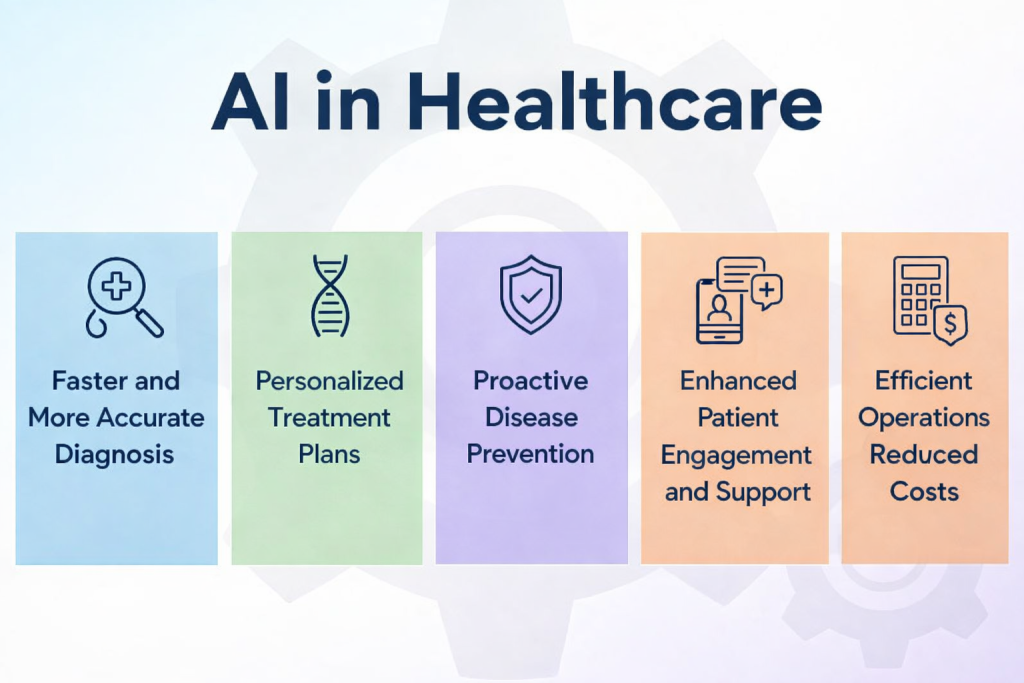 AI in Healthcare

Faster and More Accurate Diagnosis

Personalized Treatment Plans

Proactive Disease Prevention

Enhanced Patient Engagement and Support

Efficient Operations Reduced Costs